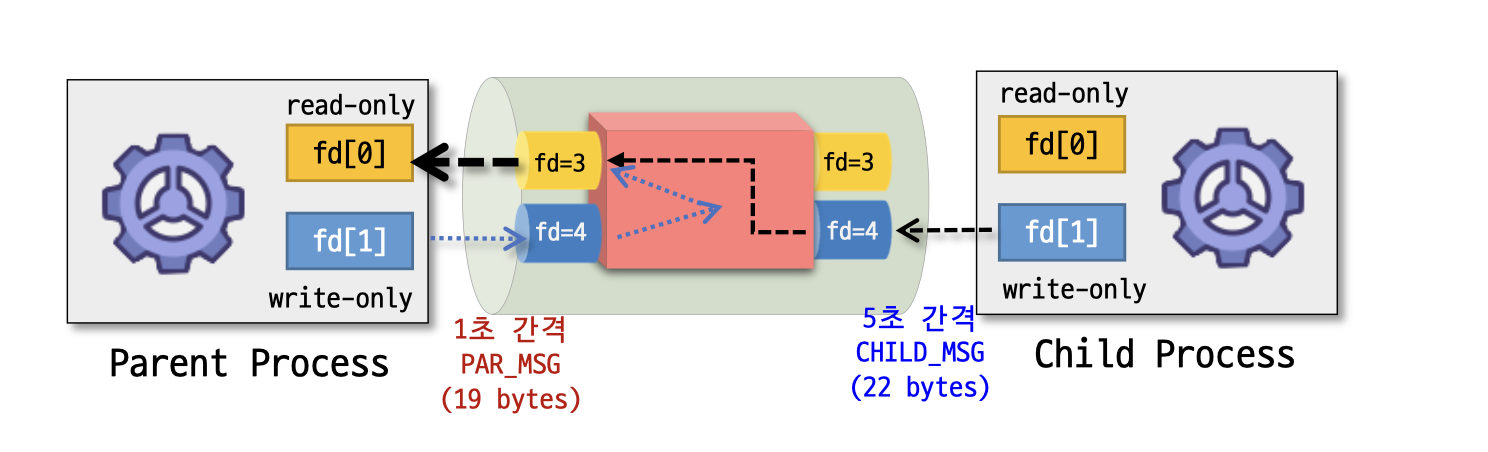 read-only
fd[0]
fd[1]
write-only
Parent Process

fd=3
fd=4
fd=3
fd=4

1초 간격
PAR_MSG
(19 bytes)

5초 간격
CHILD_MSG
(22 bytes)

read-only
fd[0]
fd[1]
write-only
Child Process